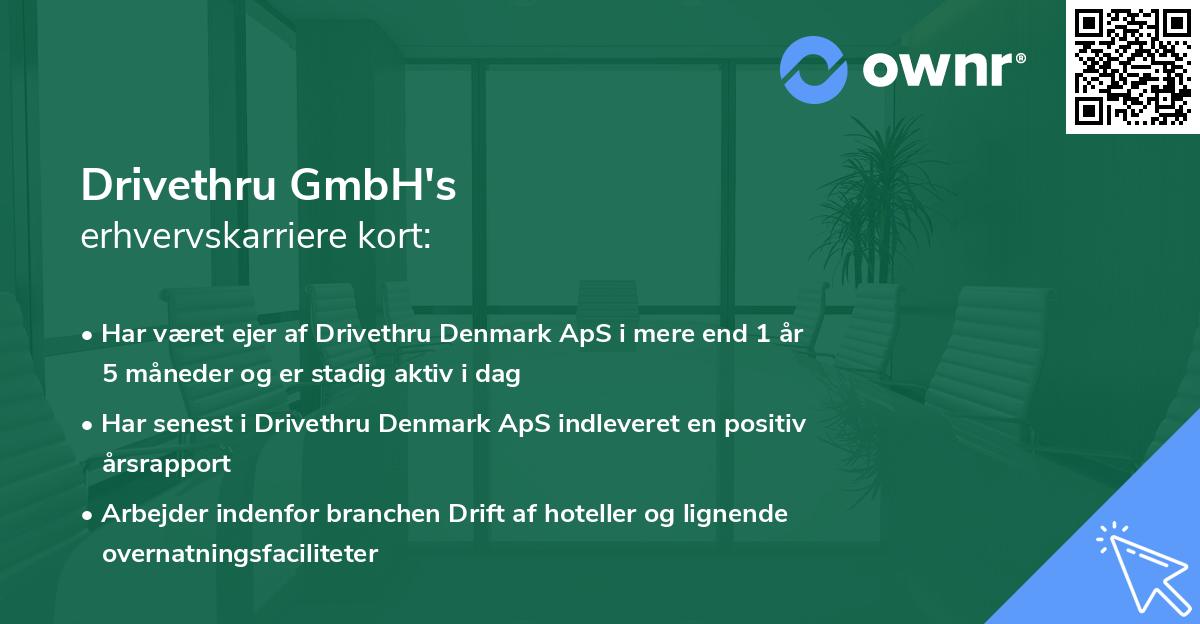 ownr®

Drivethru GmbH's
erhvervskarriere kort:

• Har været ejer af Drivethru Denmark ApS i mere end 1 år 5 måneder og er stadig aktiv i dag

• Har senest i Drivethru Denmark ApS indleveret en positiv årsrapport

• Arbejder indenfor branchen Drift af hoteller og lignende overnatningsfaciliteter